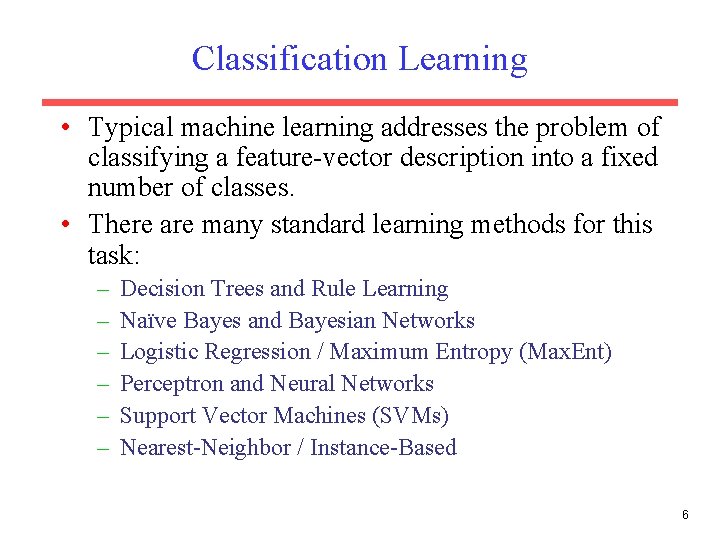 Classification Learning

• Typical machine learning addresses the problem of classifying a feature-vector description into a fixed number of classes.

• There are many standard learning methods for this task:

– Decision Trees and Rule Learning
– Naïve Bayes and Bayesian Networks
– Logistic Regression / Maximum Entropy (MaxEnt)
– Perceptron and Neural Networks
– Support Vector Machines (SVMs)
– Nearest-Neighbor / Instance-Based

6